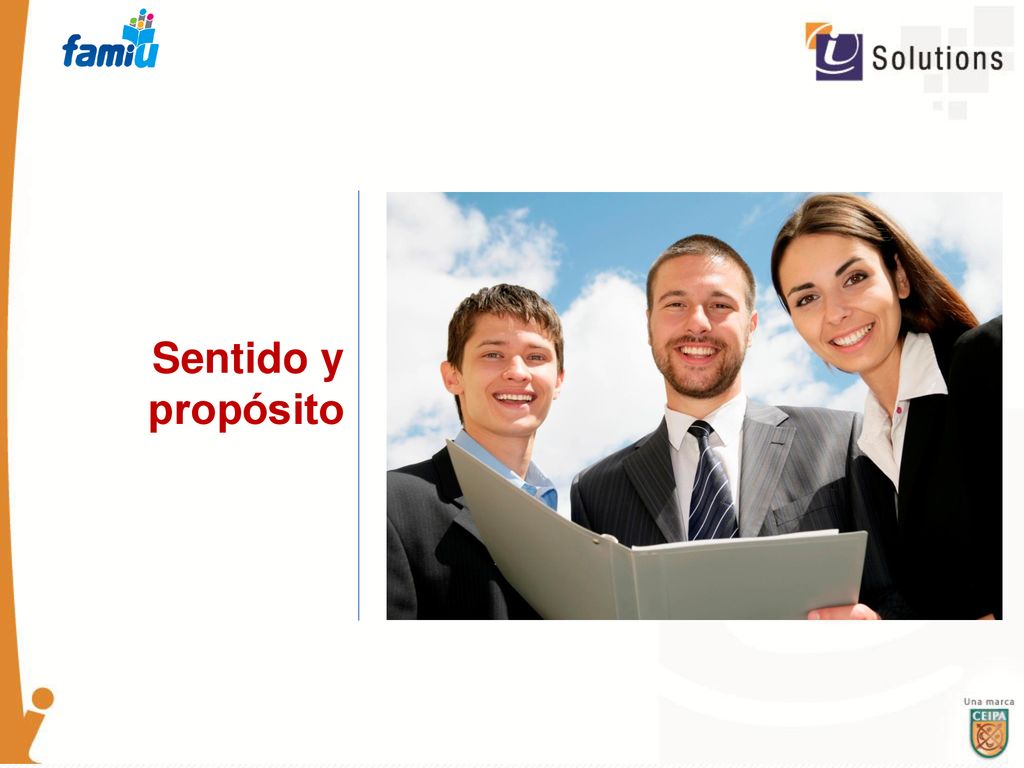 famiU

U Solutions

Sentido y propósito

Una marca
CEIPA